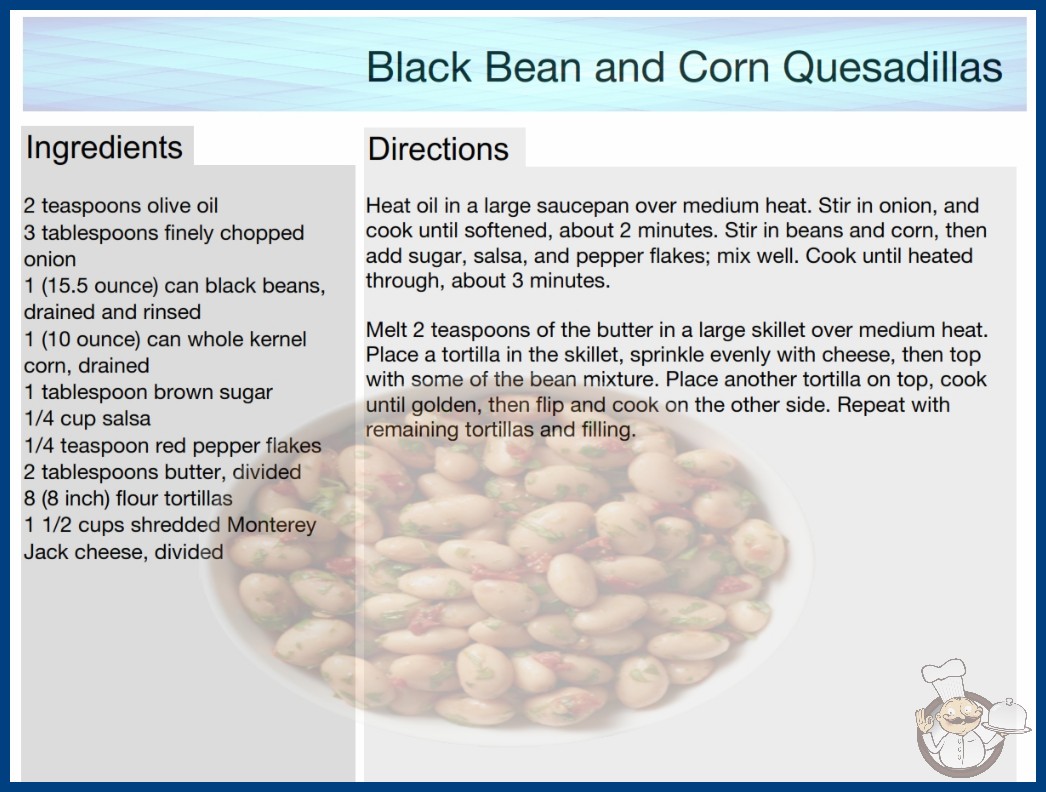 Black Bean and Corn Quesadillas

Ingredients

2 teaspoons olive oil
3 tablespoons finely chopped onion
1 (15.5 ounce) can black beans, drained and rinsed
1 (10 ounce) can whole kernel corn, drained
1 tablespoon brown sugar
1/4 cup salsa
1/4 teaspoon red pepper flakes
2 tablespoons butter, divided
8 (8 inch) flour tortillas
1 1/2 cups shredded Monterey Jack cheese, divided

Directions

Heat oil in a large saucepan over medium heat. Stir in onion, and cook until softened, about 2 minutes. Stir in beans and corn, then add sugar, salsa, and pepper flakes; mix well. Cook until heated through, about 3 minutes.

Melt 2 teaspoons of the butter in a large skillet over medium heat. Place a tortilla in the skillet, sprinkle evenly with cheese, then top with some of the bean mixture. Place another tortilla on top, cook until golden, then flip and cook on the other side. Repeat with remaining tortillas and filling.